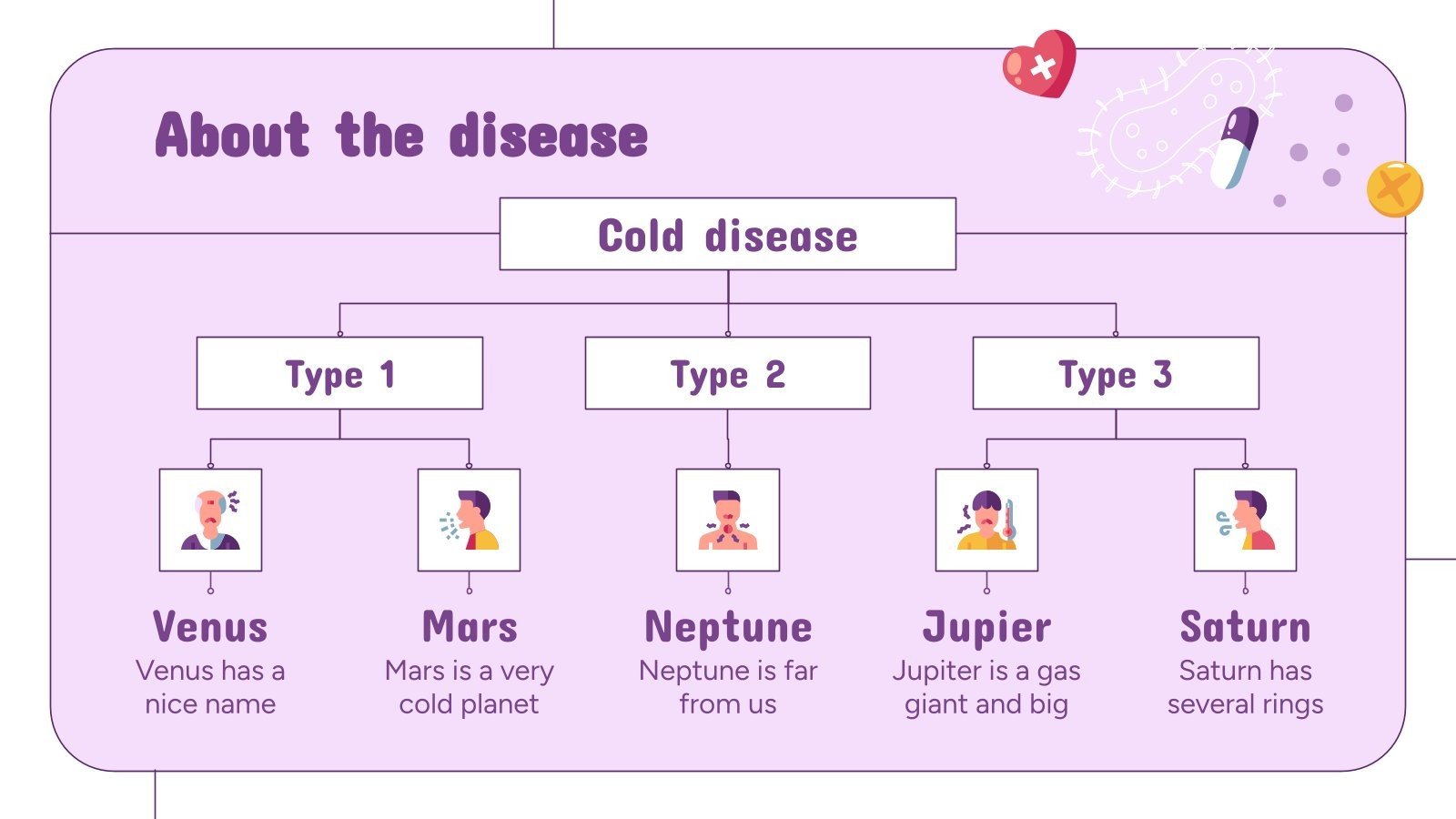 About the disease

Cold disease

Type 1

Type 2

Type 3

Venus
Venus has a nice name

Mars
Mars is a very cold planet

Neptune
Neptune is far from us

Jupier
Jupiter is a gas giant and big

Saturn
Saturn has several rings